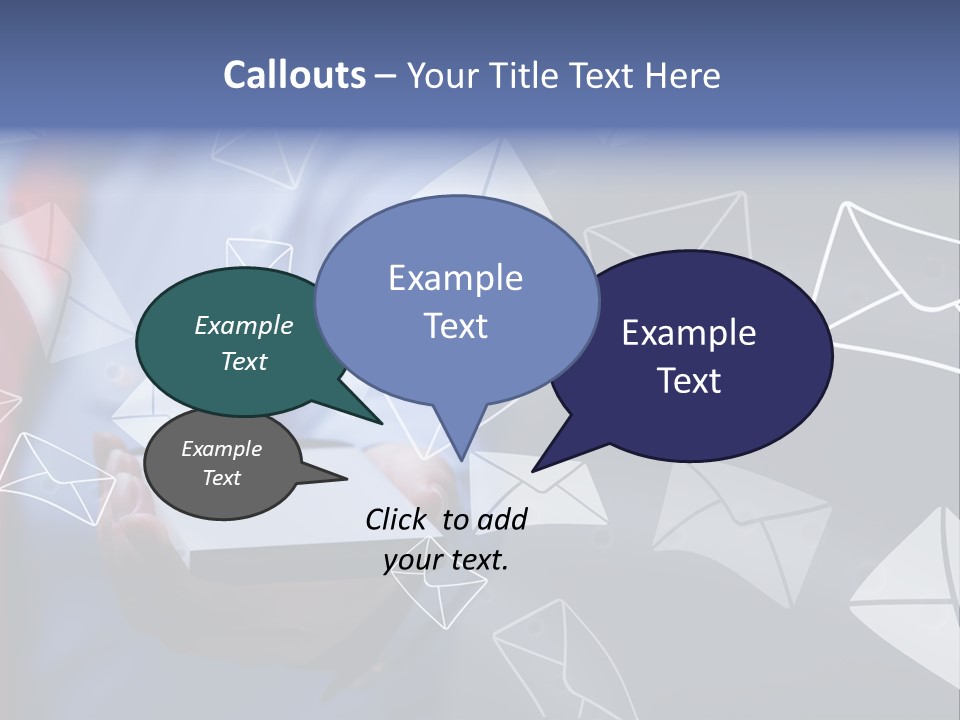 Callouts – Your Title Text Here

Example Text

Example Text

Example Text

Example Text

Click to add your text.